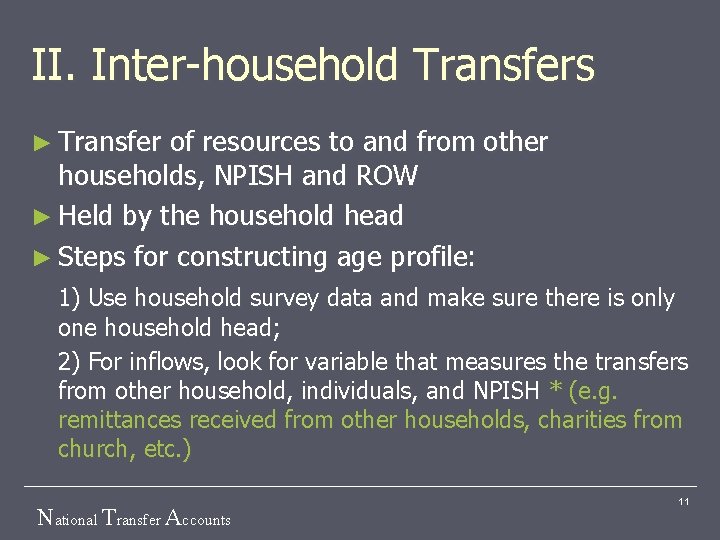 II. Inter-household Transfers

► Transfer of resources to and from other households, NPISH and ROW

► Held by the household head

► Steps for constructing age profile:

1) Use household survey data and make sure there is only one household head;

2) For inflows, look for variable that measures the transfers from other household, individuals, and NPISH * (e.g. remittances received from other households, charities from church, etc.)

11

National Transfer Accounts